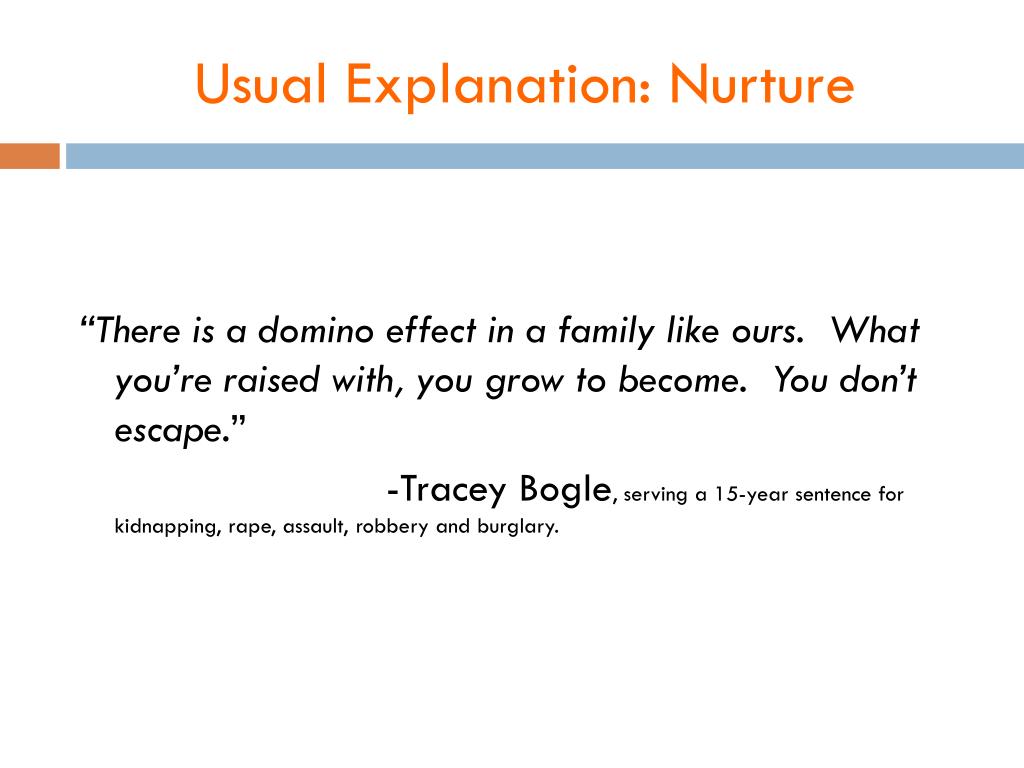 Usual Explanation: Nurture

“There is a domino effect in a family like ours.  What you’re raised with, you grow to become.  You don’t escape.”

-Tracey Bogle, serving a 15-year sentence for kidnapping, rape, assault, robbery and burglary.